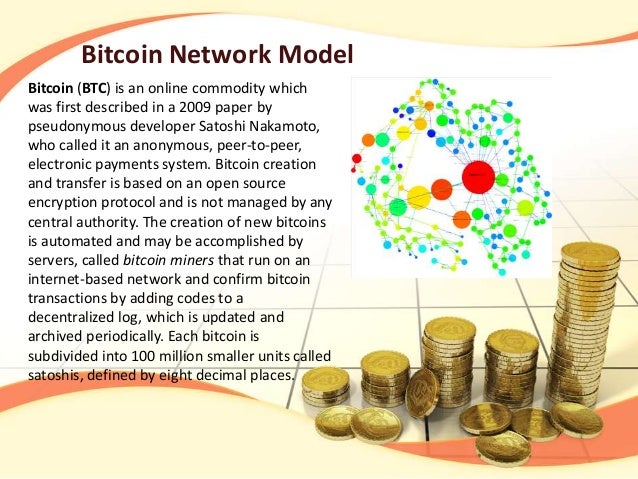 Bitcoin Network Model

Bitcoin (BTC) is an online commodity which was first described in a 2009 paper by pseudonymous developer Satoshi Nakamoto, who called it an anonymous, peer-to-peer, electronic payments system. Bitcoin creation and transfer is based on an open source encryption protocol and is not managed by any central authority. The creation of new bitcoins is automated and may be accomplished by servers, called bitcoin miners that run on an internet-based network and confirm bitcoin transactions by adding codes to a decentralized log, which is updated and archived periodically. Each bitcoin is subdivided into 100 million smaller units called satoshis, defined by eight decimal places.